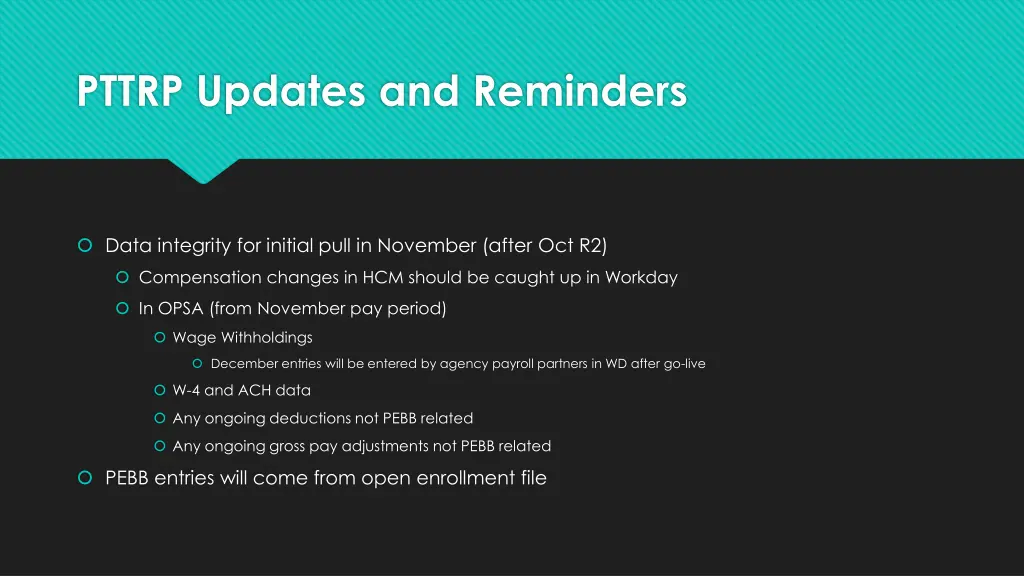 PTTRP Updates and Reminders

Data integrity for initial pull in November (after Oct R2)

Compensation changes in HCM should be caught up in Workday

In OPSA (from November pay period)

Wage Withholdings

December entries will be entered by agency payroll partners in WD after go-live

W-4 and ACH data

Any ongoing deductions not PEBB related

Any ongoing gross pay adjustments not PEBB related

PEBB entries will come from open enrollment file